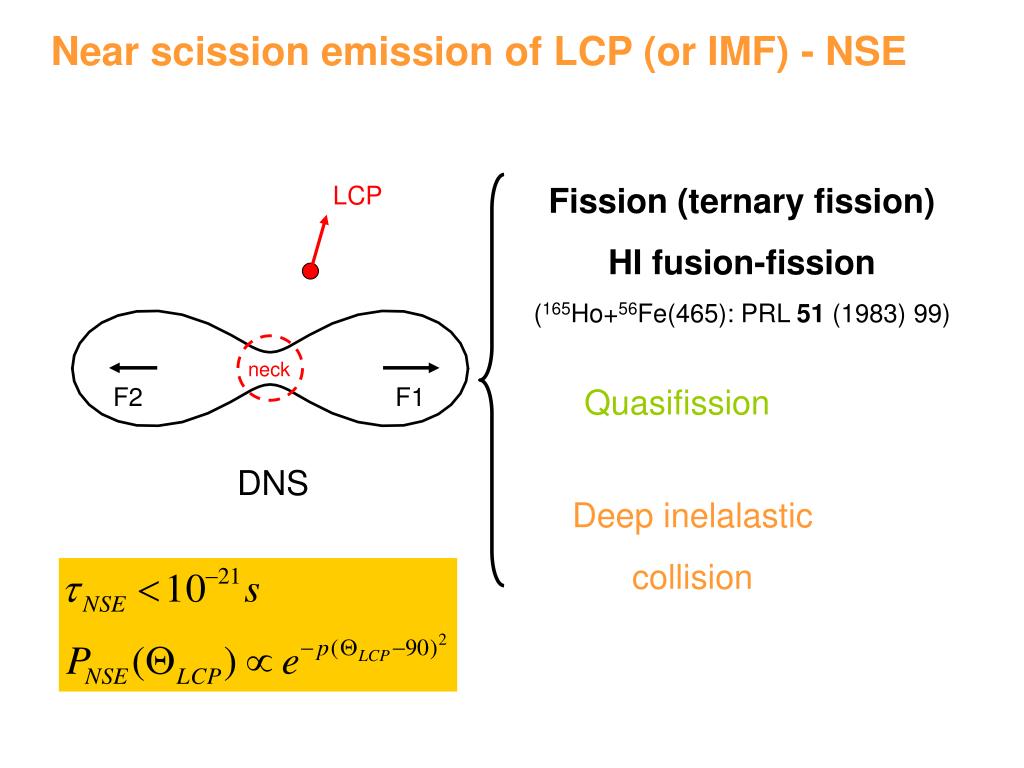 Near scission emission of LCP (or IMF) - NSE

LCP

neck

F2

F1

DNS

$\tau_{NSE} < 10^{-21} s$

$P_{NSE}(\Theta_{LCP}) \propto e^{-p(\Theta_{LCP}-90)^2}$

Fission (ternary fission)

HI fusion-fission

($^{165}$Ho+$^{56}$Fe(465): PRL **51** (1983) 99)

Quasifission

Deep inelalastic collision